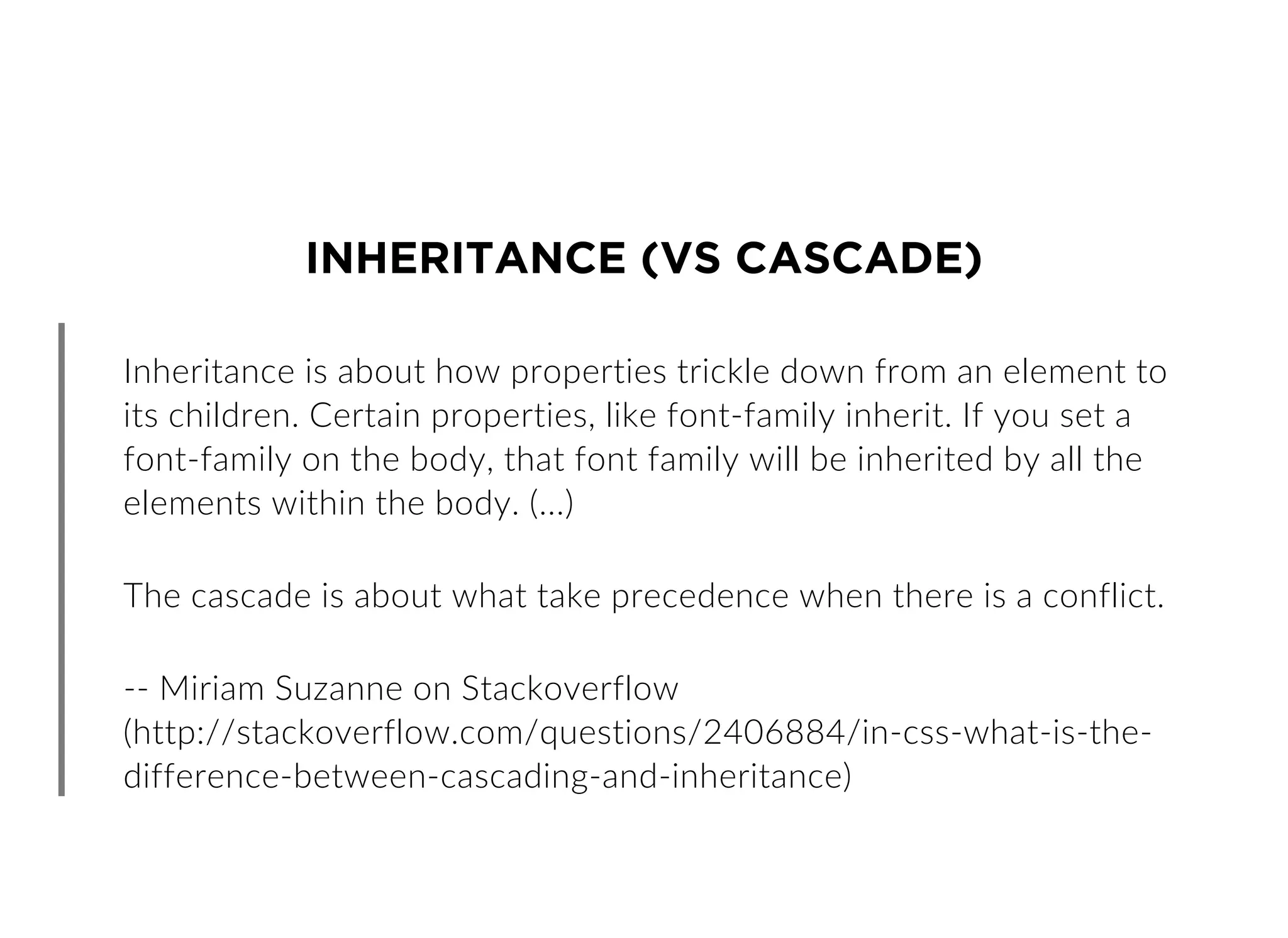 INHERITANCE (VS CASCADE)

Inheritance is about how properties trickle down from an element to its children. Certain properties, like font-family inherit. If you set a font-family on the body, that font family will be inherited by all the elements within the body. (...)

The cascade is about what take precedence when there is a conflict.

-- Miriam Suzanne on Stackoverflow (http://stackoverflow.com/questions/2406884/in-css-what-is-the-difference-between-cascading-and-inheritance)